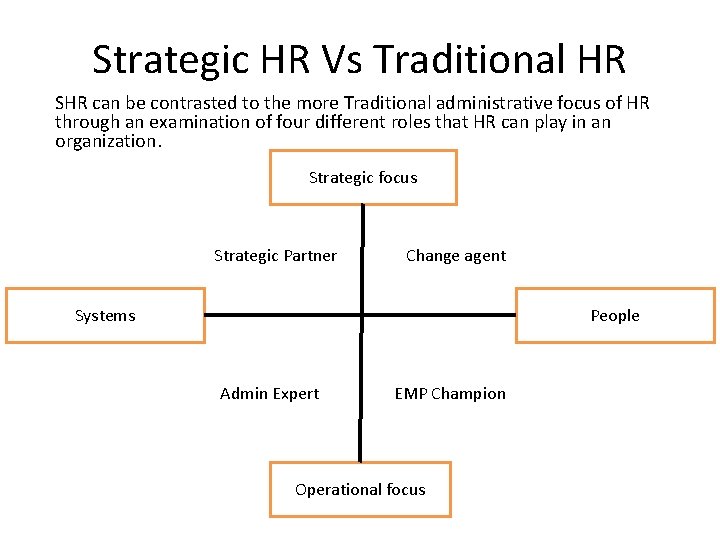 Strategic HR Vs Traditional HR

SHR can be contrasted to the more Traditional administrative focus of HR through an examination of four different roles that HR can play in an organization.

Strategic focus

Strategic Partner

Change agent

Systems

People

Admin Expert

EMP Champion

Operational focus